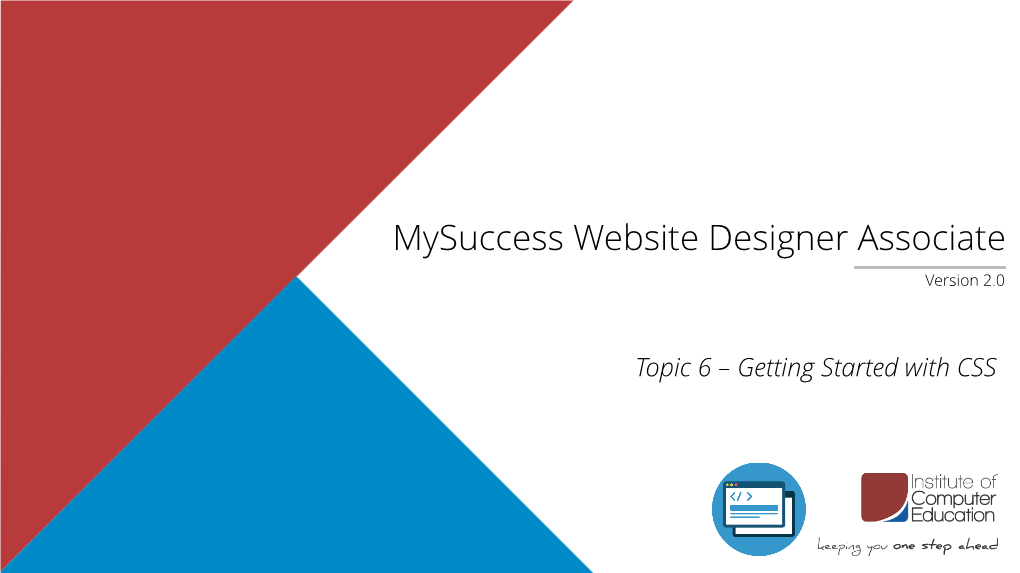 MySuccess Website Designer Associate

Version 2.0

Topic 6 – Getting Started with CSS

</>

Institute of Computer Education

keeping you one step ahead